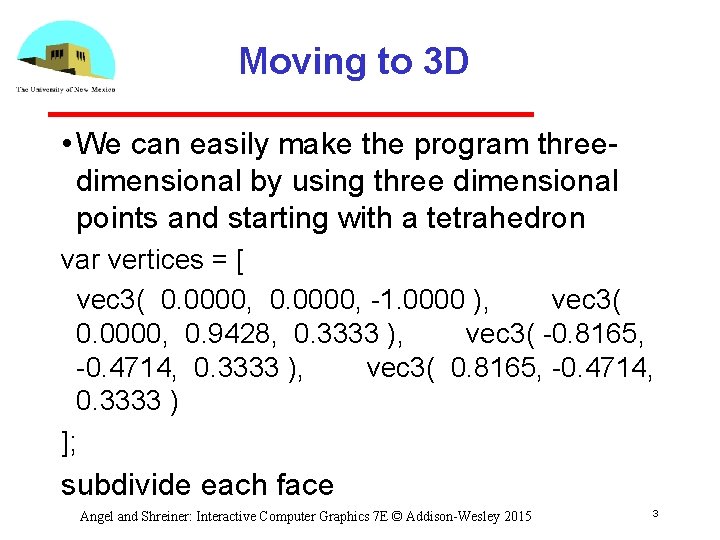 The University of New Mexico

Moving to 3D

• We can easily make the program three-dimensional by using three dimensional points and starting with a tetrahedron

var vertices = [
vec3( 0.0000, 0.0000, -1.0000 ), vec3( 0.0000, 0.9428, 0.3333 ), vec3( -0.8165, -0.4714, 0.3333 ), vec3( 0.8165, -0.4714, 0.3333 )
];

subdivide each face

Angel and Shreiner: Interactive Computer Graphics 7E © Addison-Wesley 2015

3